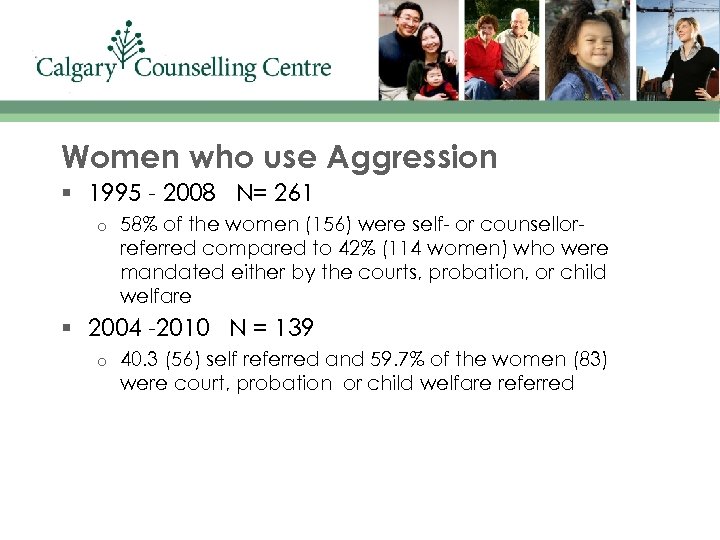 Calgary Counselling Centre

Women who use Aggression

▪ 1995 - 2008 N= 261

o 58% of the women (156) were self- or counsellor-referred compared to 42% (114 women) who were mandated either by the courts, probation, or child welfare

▪ 2004 -2010 N = 139

o 40.3 (56) self referred and 59.7% of the women (83) were court, probation or child welfare referred